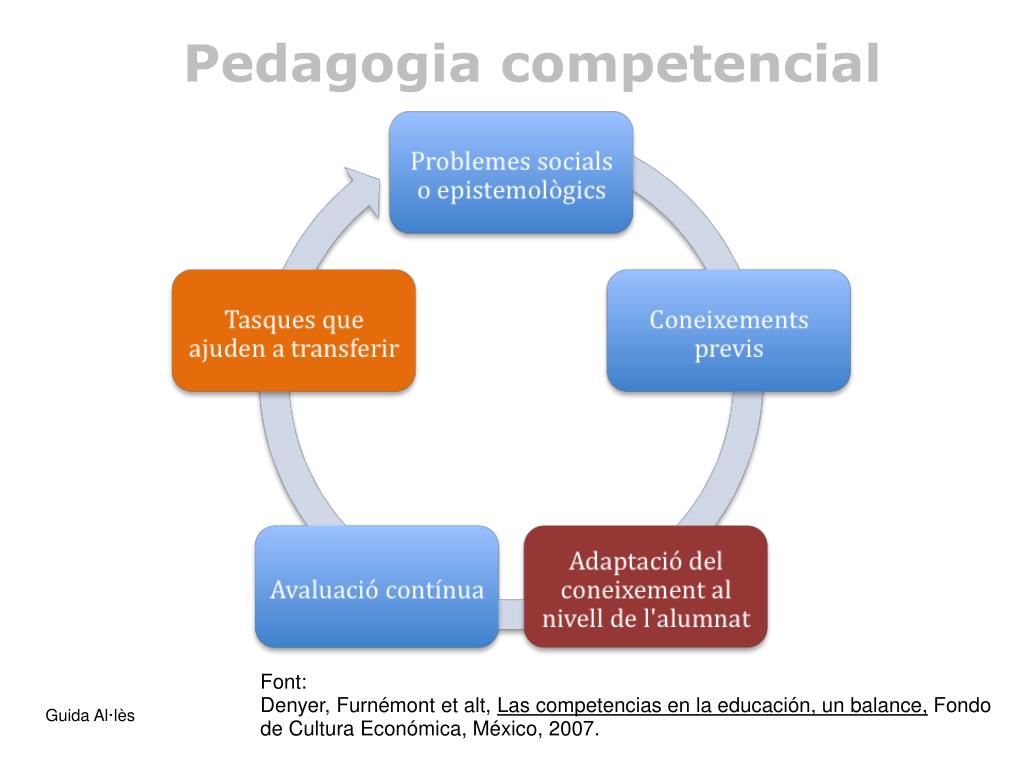 Pedagogia competencial

Problemes socials o epistemològics

Coneixements previs

Adaptació del coneixement al nivell de l'alumnat

Avaluació contínua

Tasques que ajuden a transferir

Font:
Denyer, Furnémont et alt, Las competencias en la educación, un balance, Fondo de Cultura Económica, México, 2007.

Guida Al·lès